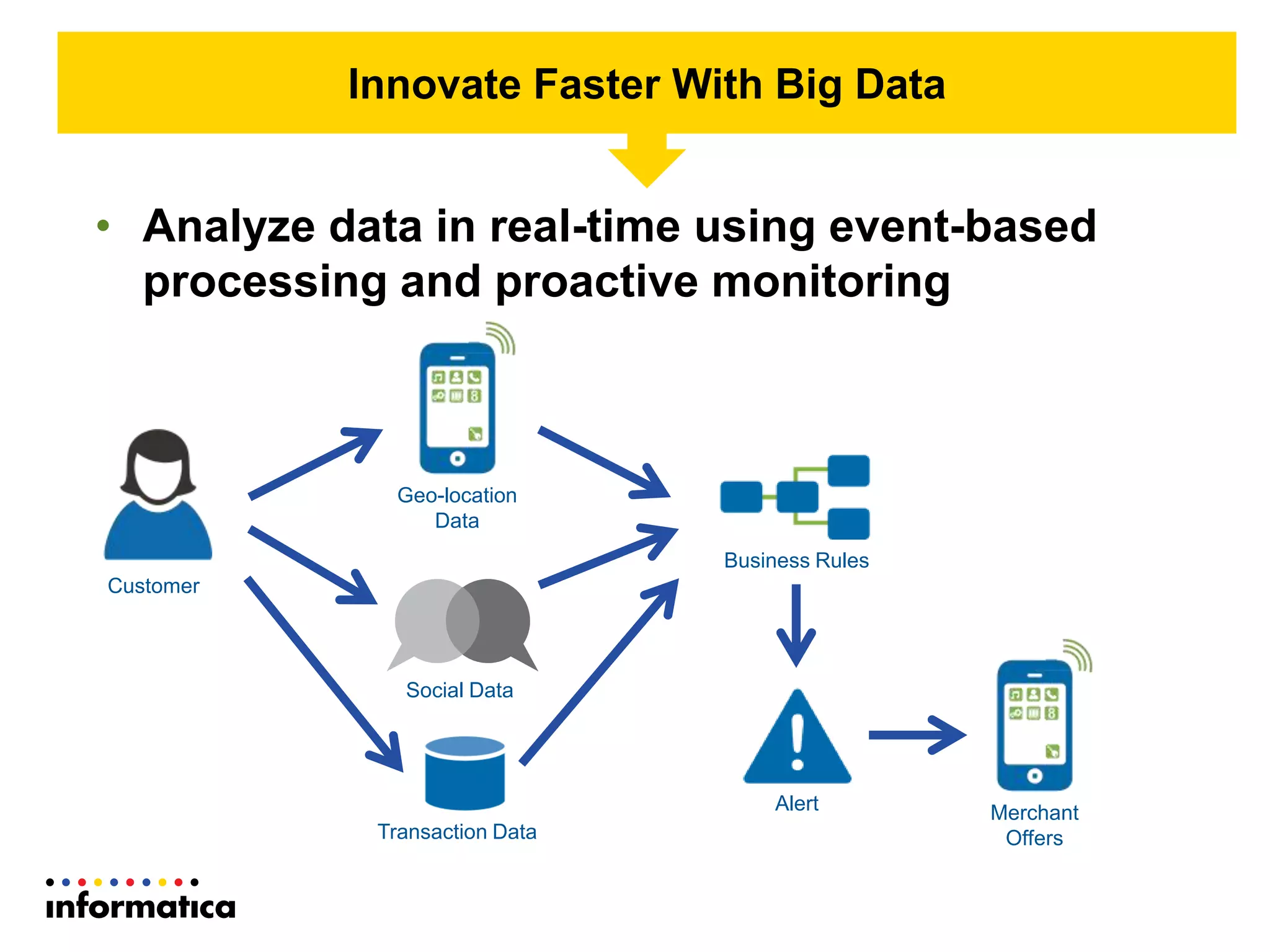 Innovate Faster With Big Data

• Analyze data in real-time using event-based processing and proactive monitoring

Customer

Geo-location Data

Social Data

Transaction Data

Business Rules

Alert

Merchant Offers

informatica